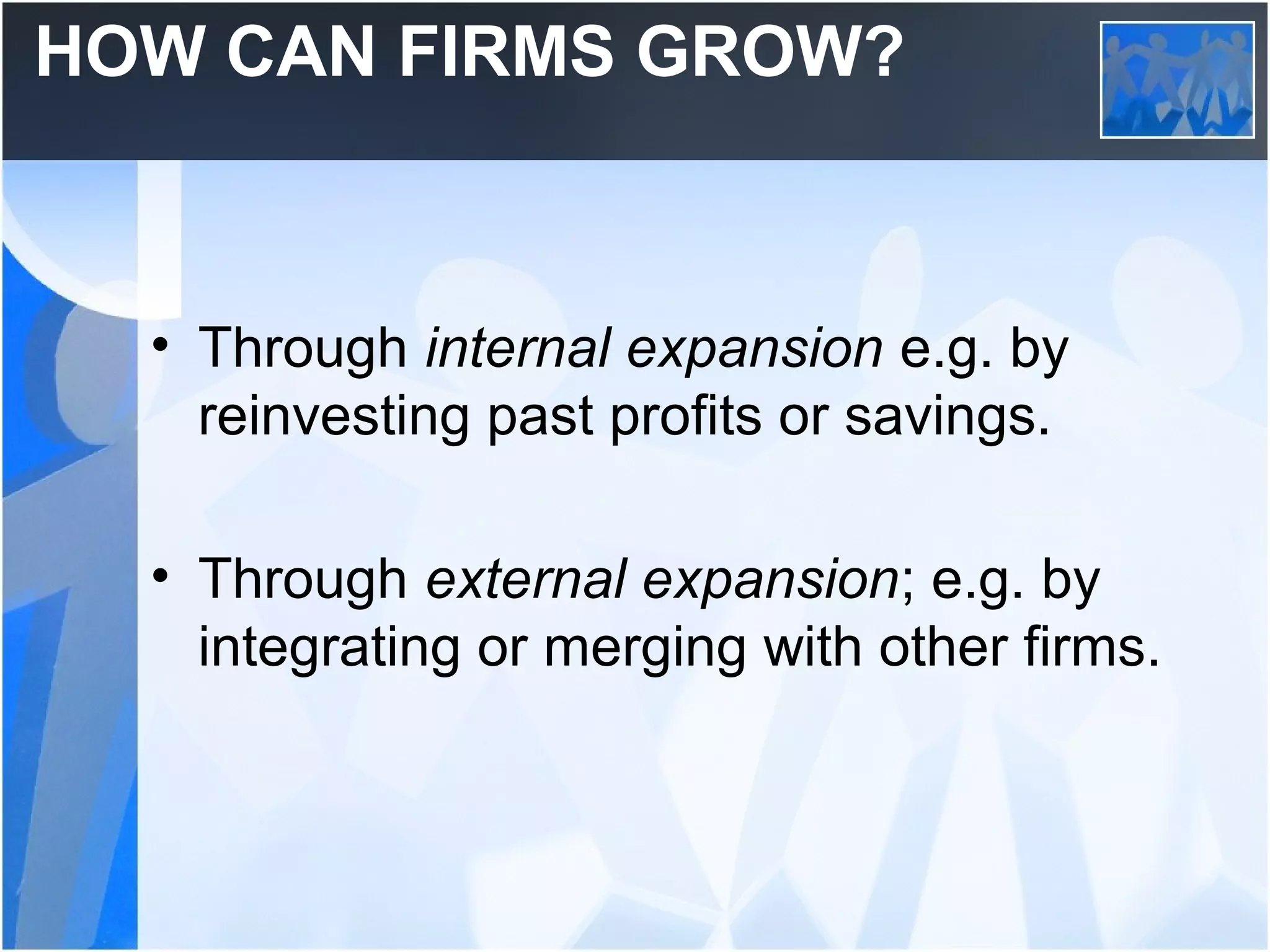 HOW CAN FIRMS GROW?

• Through internal expansion e.g. by reinvesting past profits or savings.

• Through external expansion; e.g. by integrating or merging with other firms.